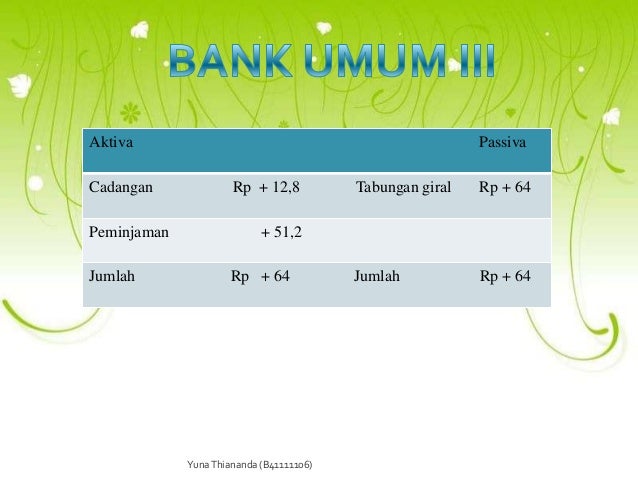 BANK UMUM III

| Aktiva | | | Passiva |
|---|---|---|---|
| Cadangan | Rp + 12,8 | Tabungan giral | Rp + 64 |
| Peminjaman | + 51,2 | | |
| Jumlah | Rp + 64 | Jumlah | Rp + 64 |

Yuna Thiananda (B41111106)